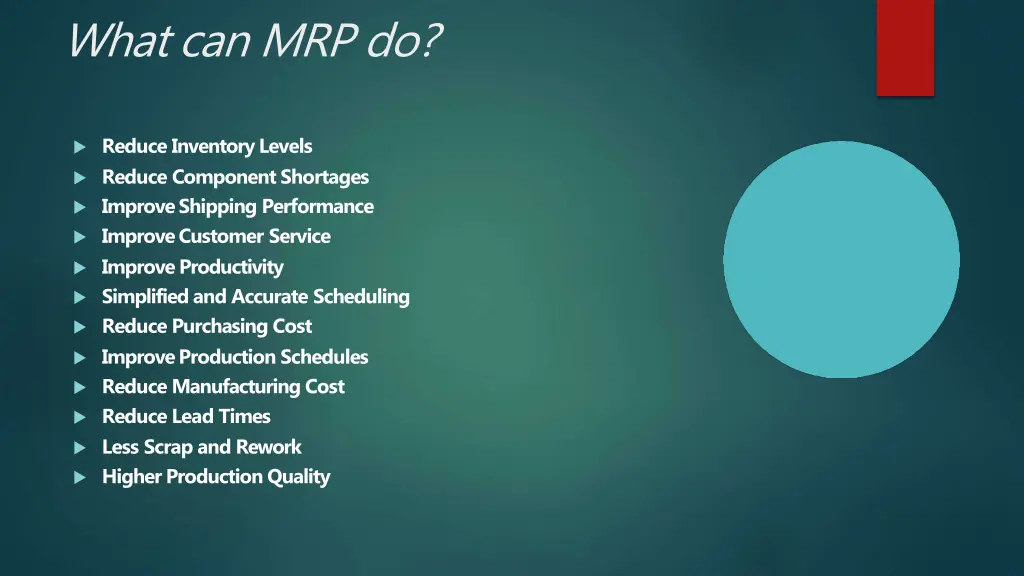 What can MRP do?

Reduce Inventory Levels
Reduce Component Shortages
Improve Shipping Performance
Improve Customer Service
Improve Productivity
Simplified and Accurate Scheduling
Reduce Purchasing Cost
Improve Production Schedules
Reduce Manufacturing Cost
Reduce Lead Times
Less Scrap and Rework
Higher Production Quality